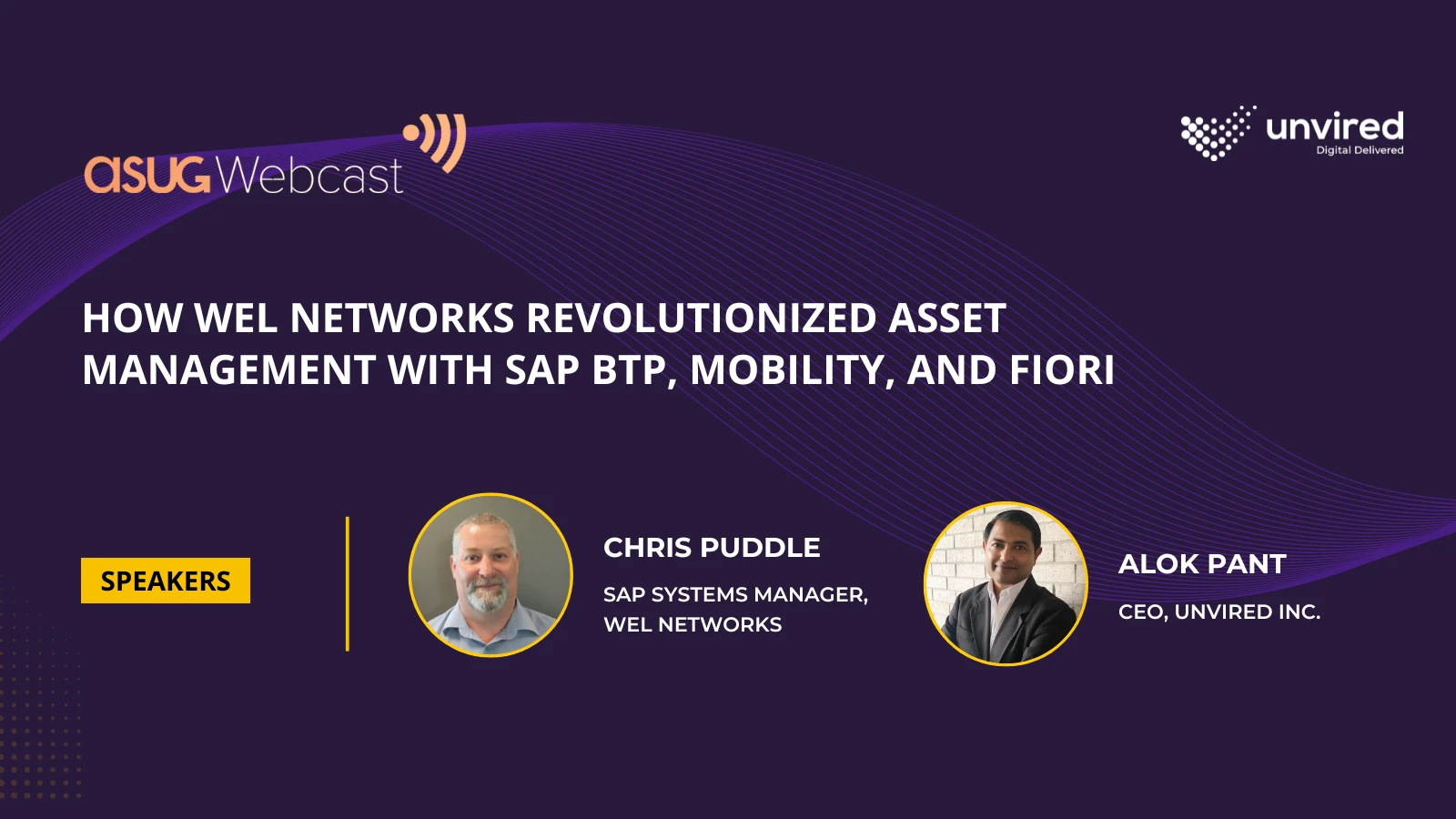 asug Webcast

unvired
Digital Delivered

HOW WEL NETWORKS REVOLUTIONIZED ASSET MANAGEMENT WITH SAP BTP, MOBILITY, AND FIORI

SPEAKERS

CHRIS PUDDLE
SAP SYSTEMS MANAGER, WEL NETWORKS

ALOK PANT
CEO, UNVIRED INC.